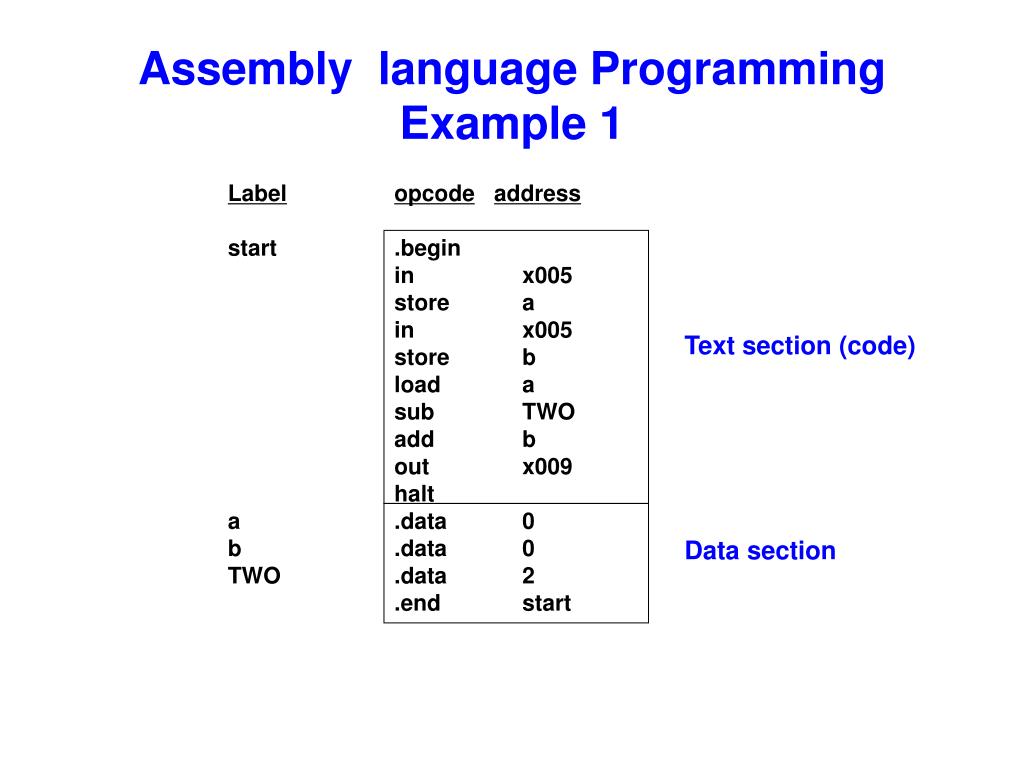 Assembly language Programming Example 1

| Label | opcode | address |
|---|---|---|
| start | .begin | |
| | in | x005 |
| | store | a |
| | in | x005 |
| | store | b |
| | load | a |
| | sub | TWO |
| | add | b |
| | out | x009 |
| | halt | |
| a | .data | 0 |
| b | .data | 0 |
| TWO | .data | 2 |
| | .end | start |

Text section (code)

Data section